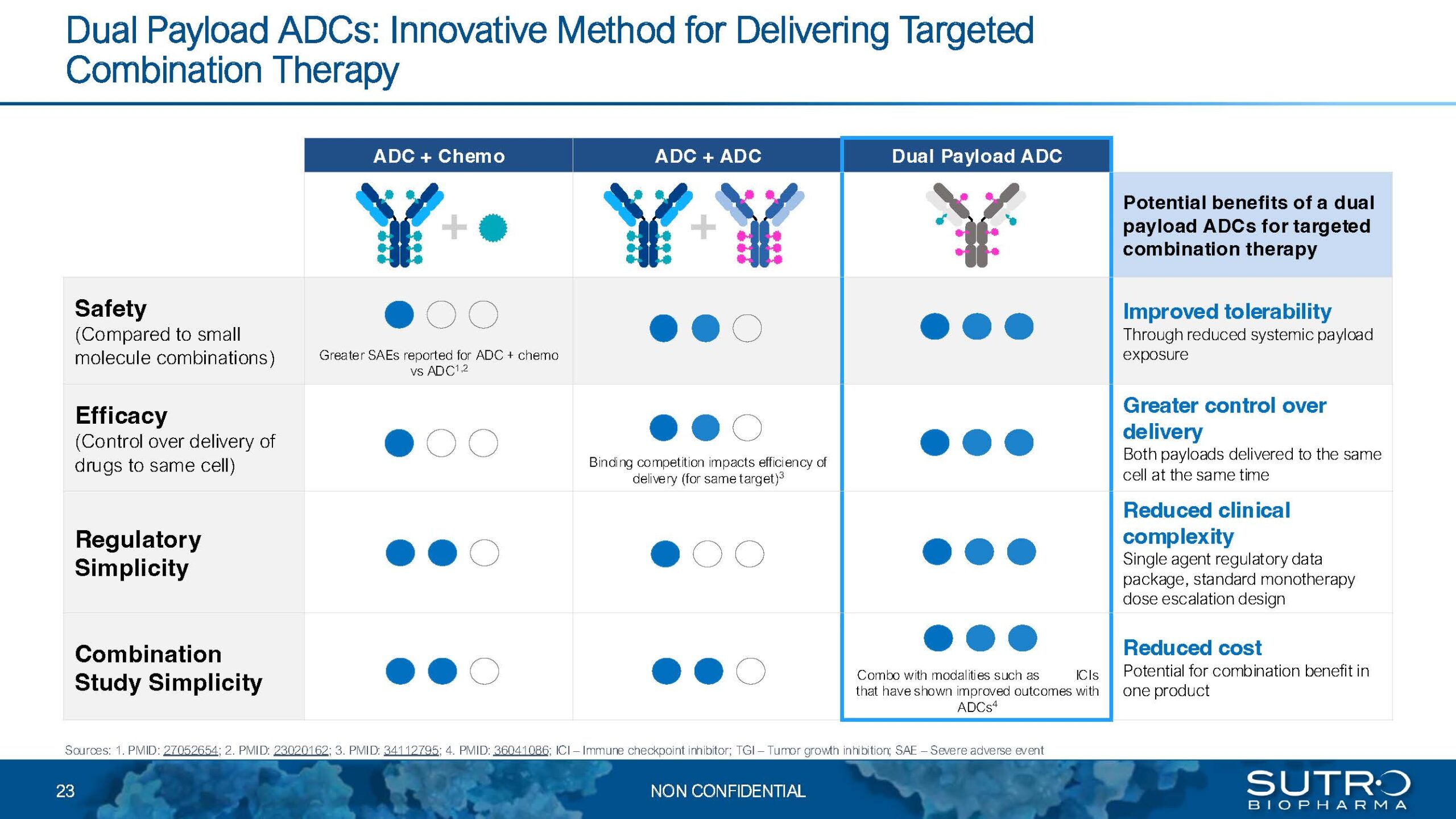 Dual Payload ADCs: Innovative Method for Delivering Targeted Combination Therapy

| | ADC + Chemo | ADC + ADC | Dual Payload ADC | Potential benefits of a dual payload ADCs for targeted combination therapy |
|---|---|---|---|---|
| **Safety** (Compared to small molecule combinations) | Greater SAEs reported for ADC + chemo vs ADC$^{1,2}$ | | | **Improved tolerability** Through reduced systemic payload exposure |
| **Efficacy** (Control over delivery of drugs to same cell) | | Binding competition impacts efficiency of delivery (for same target)$^{3}$ | | **Greater control over delivery** Both payloads delivered to the same cell at the same time |
| **Regulatory Simplicity** | | | | **Reduced clinical complexity** Single agent regulatory data package, standard monotherapy dose escalation design |
| **Combination Study Simplicity** | | | Combo with modalities such as ICIs that have shown improved outcomes with ADCs$^{4}$ | **Reduced cost** Potential for combination benefit in one product |

Sources: 1. PMID: 27052654; 2. PMID: 23020162; 3. PMID: 34112795; 4. PMID: 36041086; ICI – Immune checkpoint inhibitor; TGI – Tumor growth inhibition; SAE – Severe adverse event

23

NON CONFIDENTIAL

SUTRO BIOPHARMA